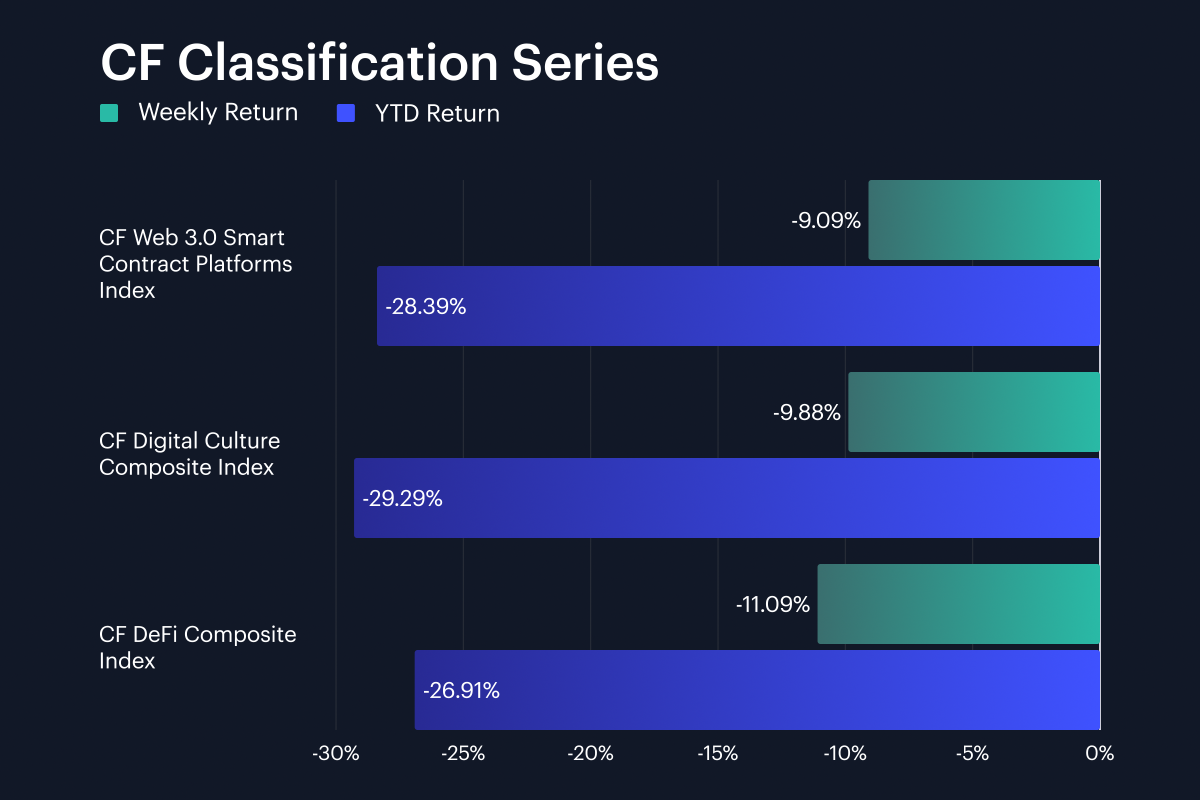 CF Classification Series

Weekly Return
YTD Return

CF Web 3.0 Smart Contract Platforms Index
-9.09%
-28.39%

CF Digital Culture Composite Index
-9.88%
-29.29%

CF DeFi Composite Index
-11.09%
-26.91%

-30% -25% -20% -15% -10% -5% 0%